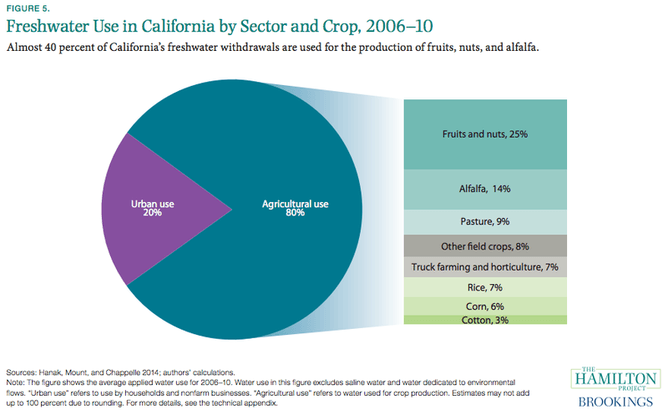 FIGURE 5.

Freshwater Use in California by Sector and Crop, 2006–10

Almost 40 percent of California's freshwater withdrawals are used for the production of fruits, nuts, and alfalfa.

Urban use
20%

Agricultural use
80%

Fruits and nuts, 25%

Alfalfa, 14%

Pasture, 9%

Other field crops, 8%

Truck farming and horticulture, 7%

Rice, 7%

Corn, 6%

Cotton, 3%

Sources: Hanak, Mount, and Chappelle 2014; authors' calculations.
Note: The figure shows the average applied water use for 2006–10. Water use in this figure excludes saline water and water dedicated to environmental flows. "Urban use" refers to use by households and nonfarm businesses. "Agricultural use" refers to water used for crop production. Estimates may not add up to 100 percent due to rounding. For more details, see the technical appendix.

THE HAMILTON PROJECT
BROOKINGS